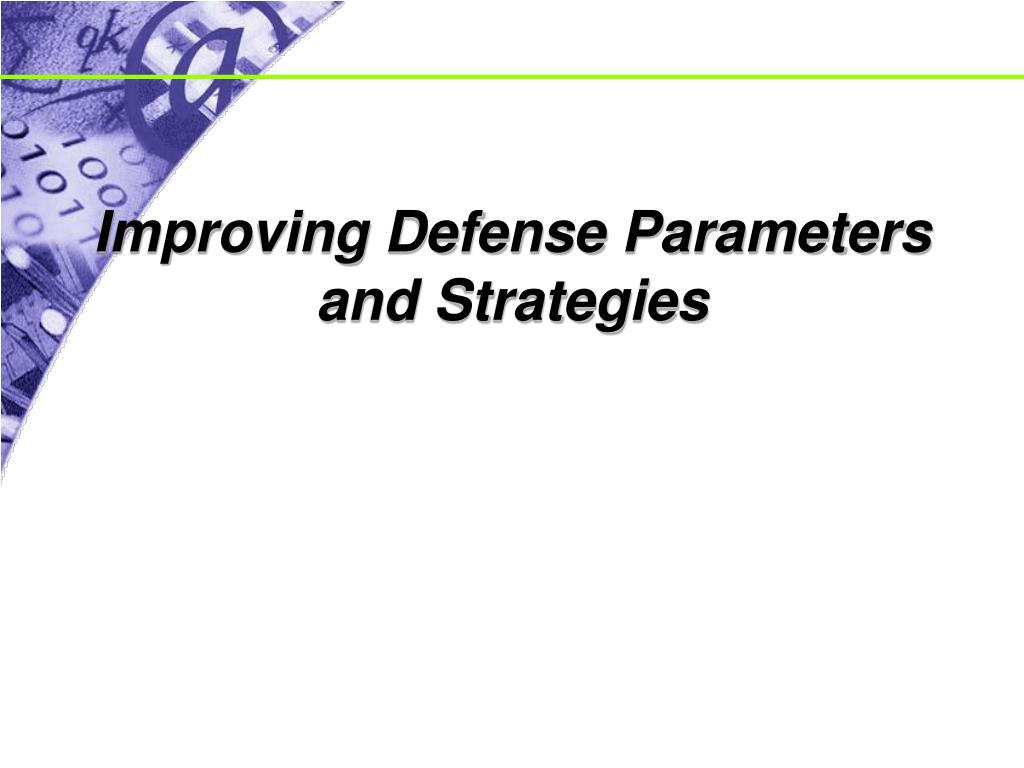 Improving Defense Parameters and Strategies